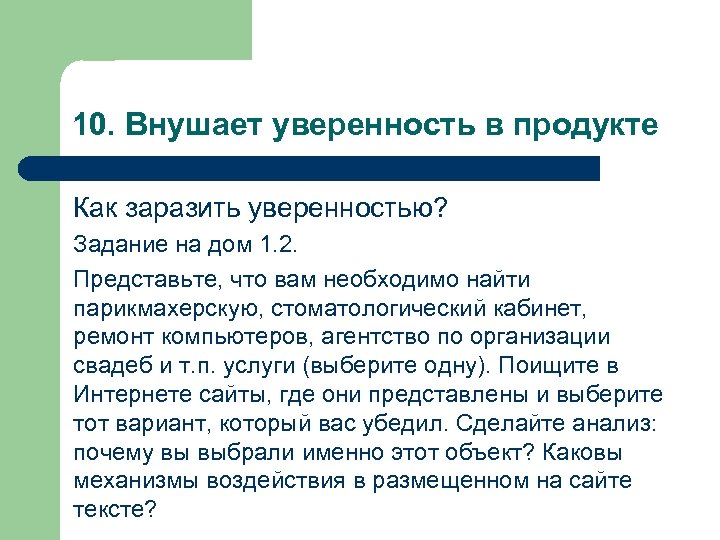 10. Внушает уверенность в продукте

Как заразить уверенностью?

Задание на дом 1.2.

Представьте, что вам необходимо найти парикмахерскую, стоматологический кабинет, ремонт компьютеров, агентство по организации свадеб и т.п. услуги (выберите одну). Поищите в Интернете сайты, где они представлены и выберите тот вариант, который вас убедил. Сделайте анализ: почему вы выбрали именно этот объект? Каковы механизмы воздействия в размещенном на сайте тексте?